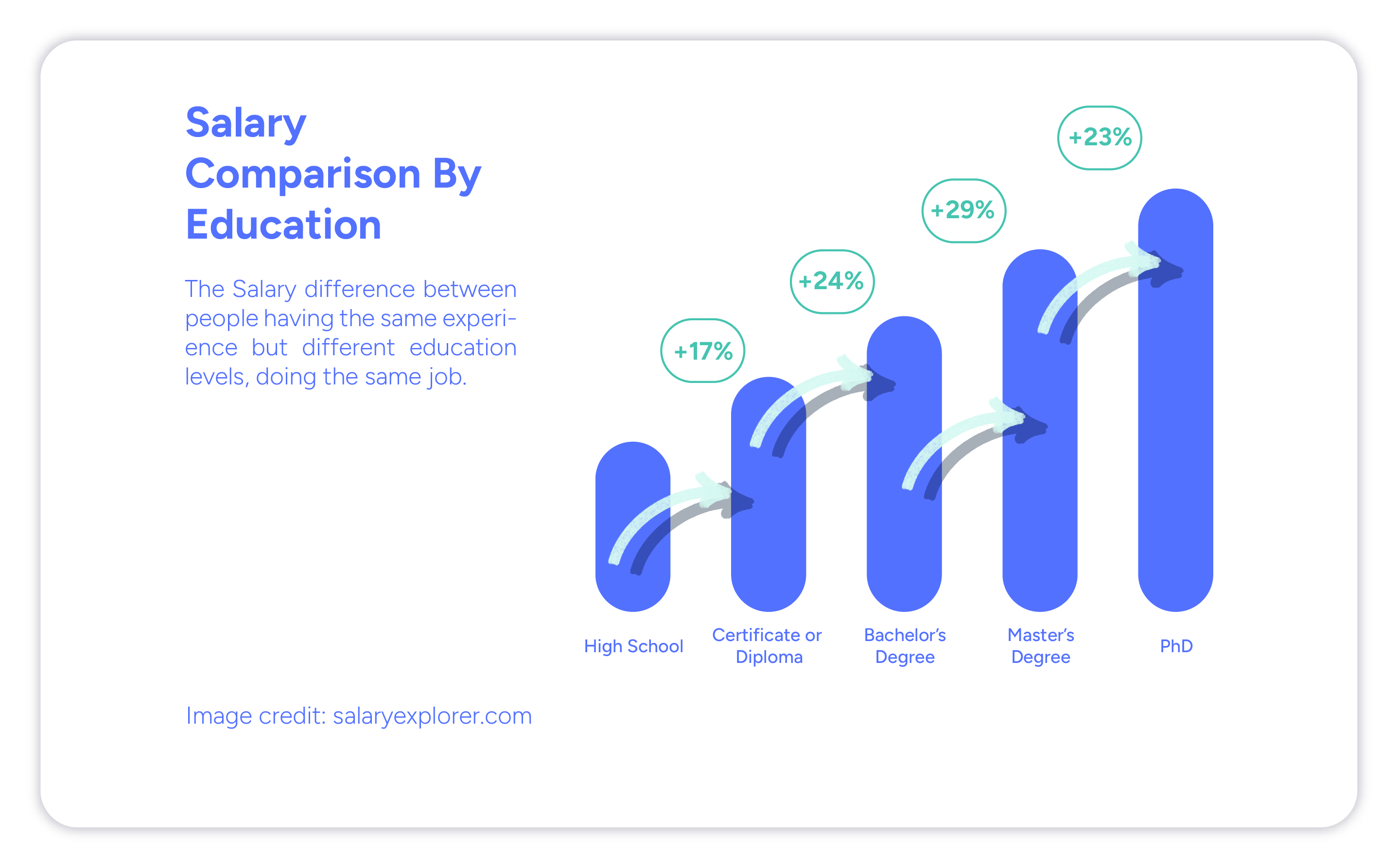 Salary Comparison By Education

The Salary difference between people having the same experience but different education levels, doing the same job.

+17%

+24%

+29%

+23%

High School

Certificate or Diploma

Bachelor's Degree

Master's Degree

PhD

Image credit: salaryexplorer.com